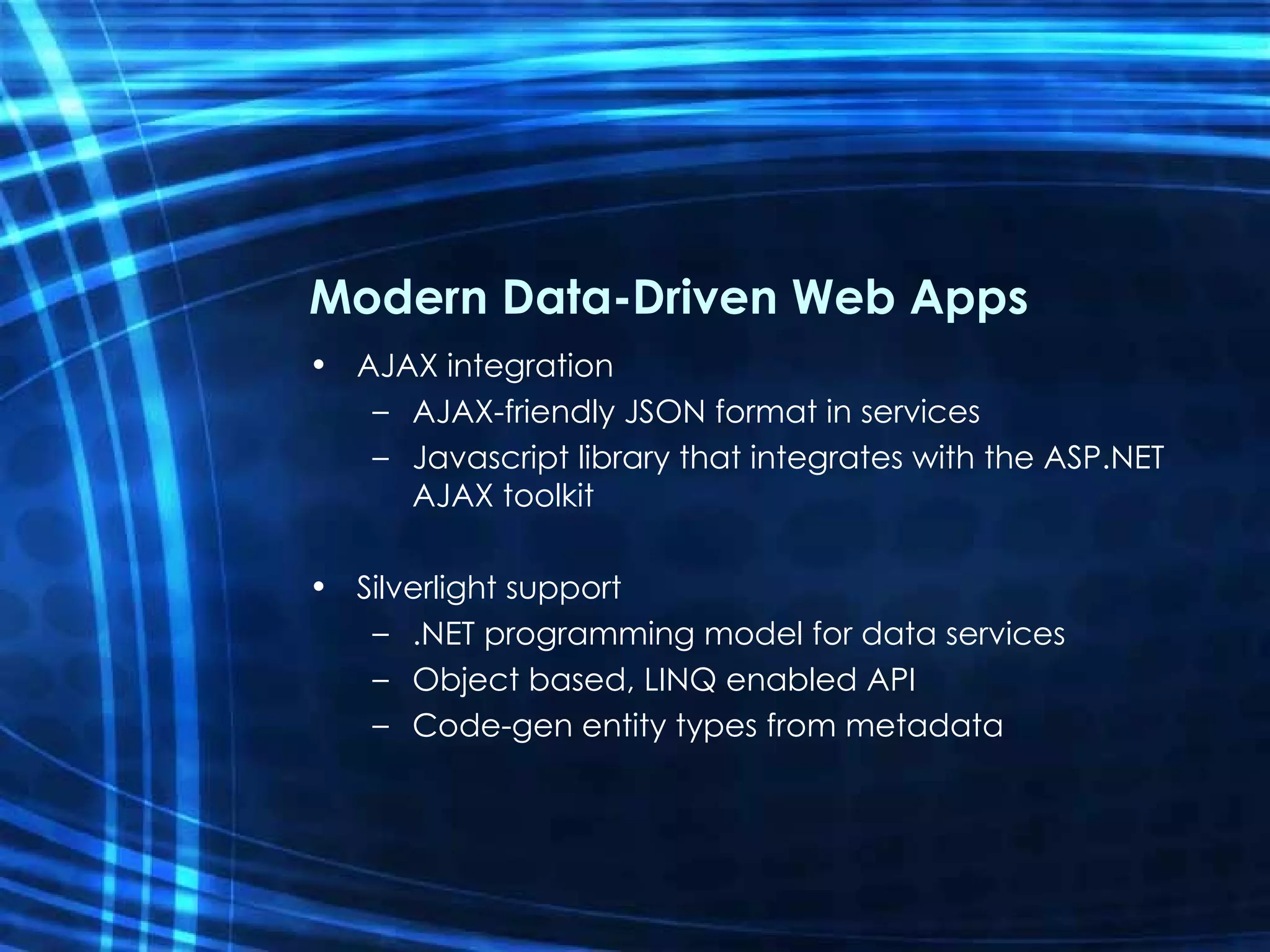 Modern Data-Driven Web Apps

• AJAX integration
  – AJAX-friendly JSON format in services
  – Javascript library that integrates with the ASP.NET AJAX toolkit

• Silverlight support
  – .NET programming model for data services
  – Object based, LINQ enabled API
  – Code-gen entity types from metadata